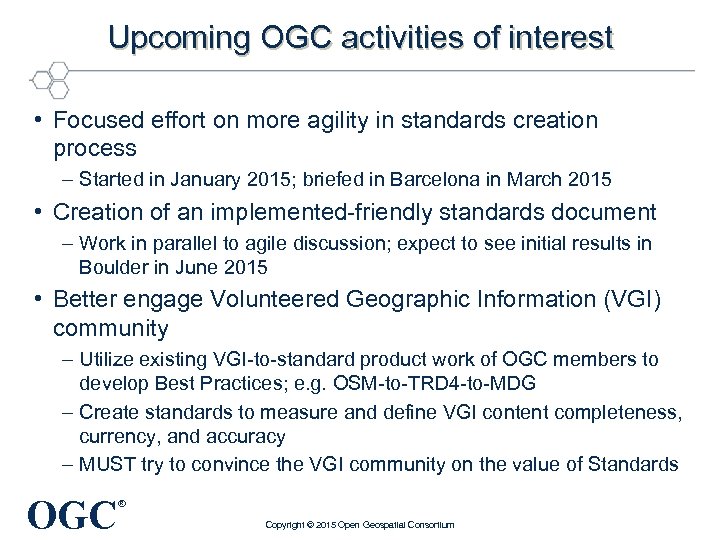 Upcoming OGC activities of interest

• Focused effort on more agility in standards creation process
– Started in January 2015; briefed in Barcelona in March 2015

• Creation of an implemented-friendly standards document
– Work in parallel to agile discussion; expect to see initial results in Boulder in June 2015

• Better engage Volunteered Geographic Information (VGI) community
– Utilize existing VGI-to-standard product work of OGC members to develop Best Practices; e.g. OSM-to-TRD4-to-MDG
– Create standards to measure and define VGI content completeness, currency, and accuracy
– MUST try to convince the VGI community on the value of Standards

OGC®

Copyright © 2015 Open Geospatial Consortium